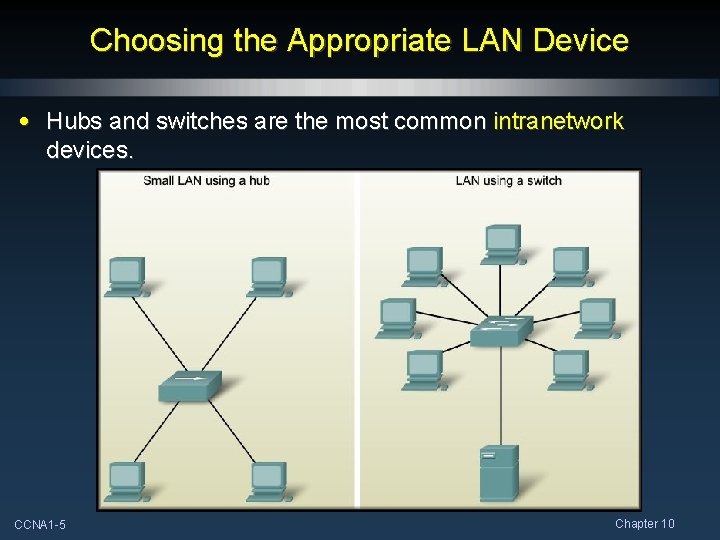 Choosing the Appropriate LAN Device

• Hubs and switches are the most common intranetwork devices.

Small LAN using a hub

LAN using a switch

CCNA1-5

Chapter 10